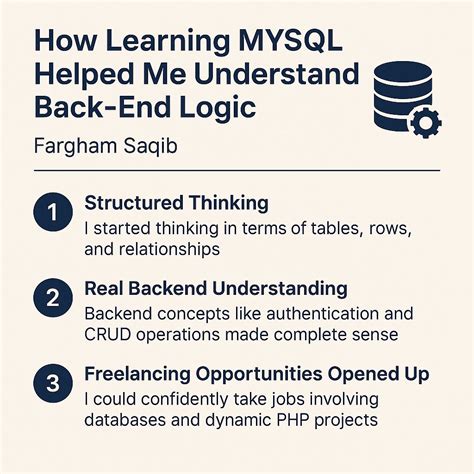 How Learning MYSQL Helped Me Understand Back-End Logic

Fargham Saqib

1 Structured Thinking
I started thinking in terms of tables, rows, and relationships

2 Real Backend Understanding
Backend concepts like authentication and CRUD operations made complete sense

3 Freelancing Opportunities Opened Up
I could confidently take jobs involving databases and dynamic PHP projects